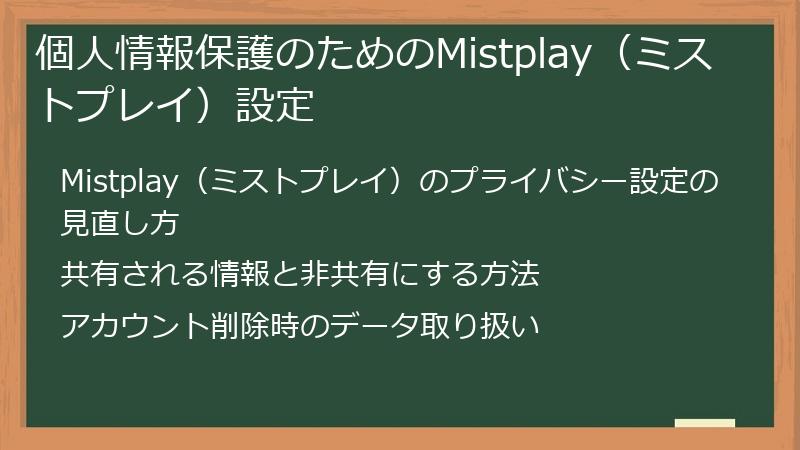 個人情報保護のためのMistplay（ミストプレイ）設定

Mistplay（ミストプレイ）のプライバシー設定の見直し方

共有される情報と非共有にする方法

アカウント削除時のデータ取り扱い